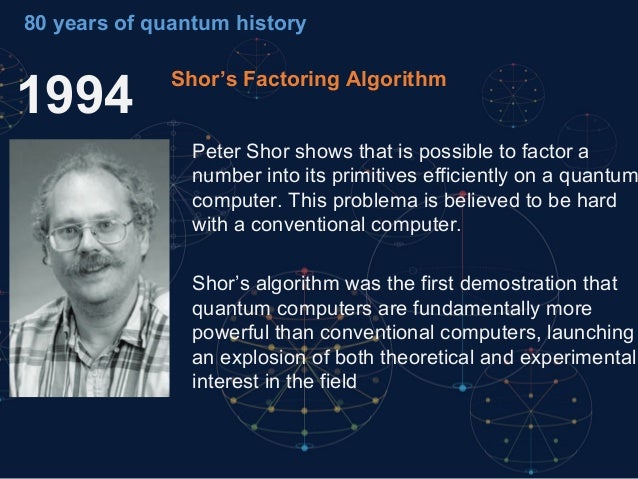 80 years of quantum history

1994

Shor's Factoring Algorithm

Peter Shor shows that is possible to factor a number into its primitives efficiently on a quantum computer. This problema is believed to be hard with a conventional computer.

Shor's algorithm was the first demostration that quantum computers are fundamentally more powerful than conventional computers, launching an explosion of both theoretical and experimental interest in the field